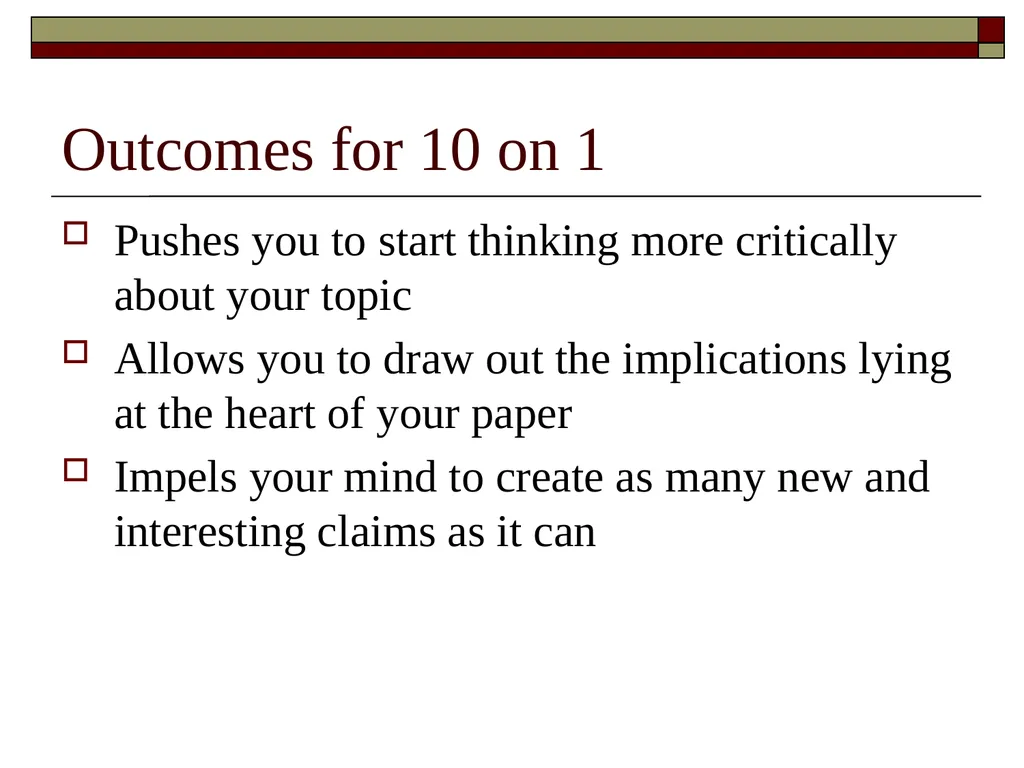 Outcomes for 10 on 1

Pushes you to start thinking more critically about your topic

Allows you to draw out the implications lying at the heart of your paper

Impels your mind to create as many new and interesting claims as it can